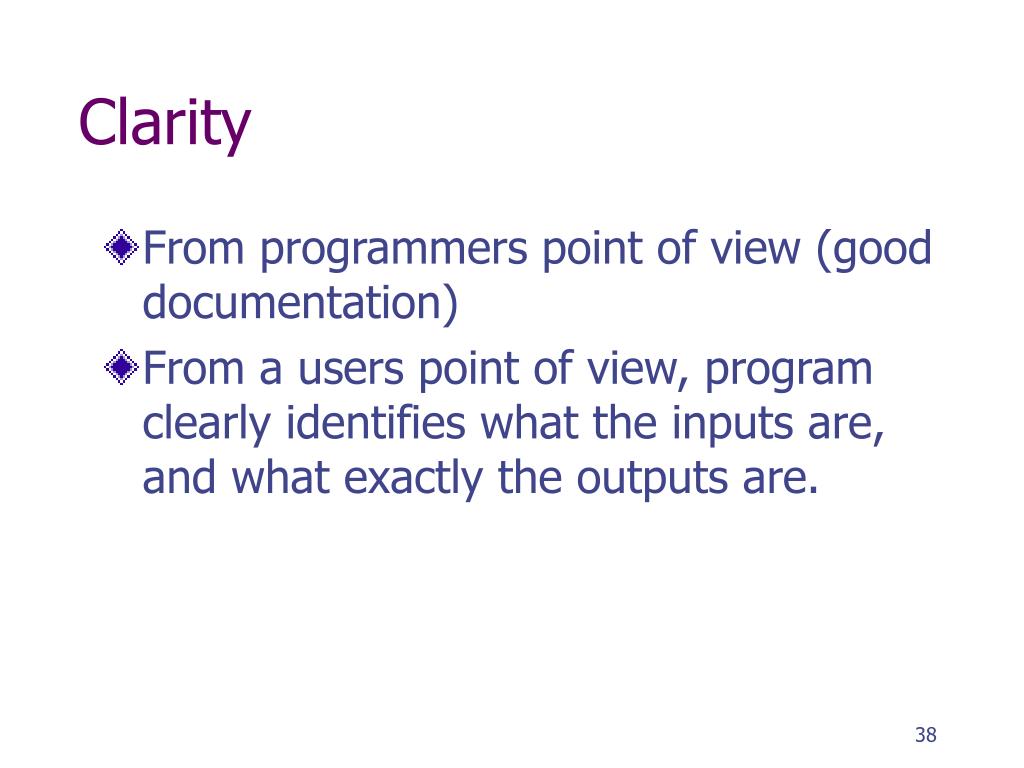 Clarity

From programmers point of view (good documentation)

From a users point of view, program clearly identifies what the inputs are, and what exactly the outputs are.

38